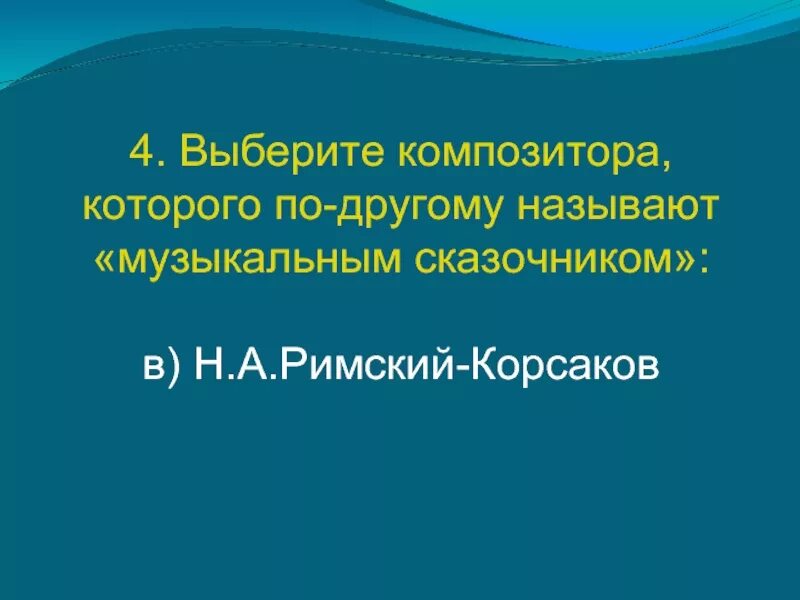 4. Выберите композитора, которого по-другому называют «музыкальным сказочником»:

в) Н.А.Римский-Корсаков